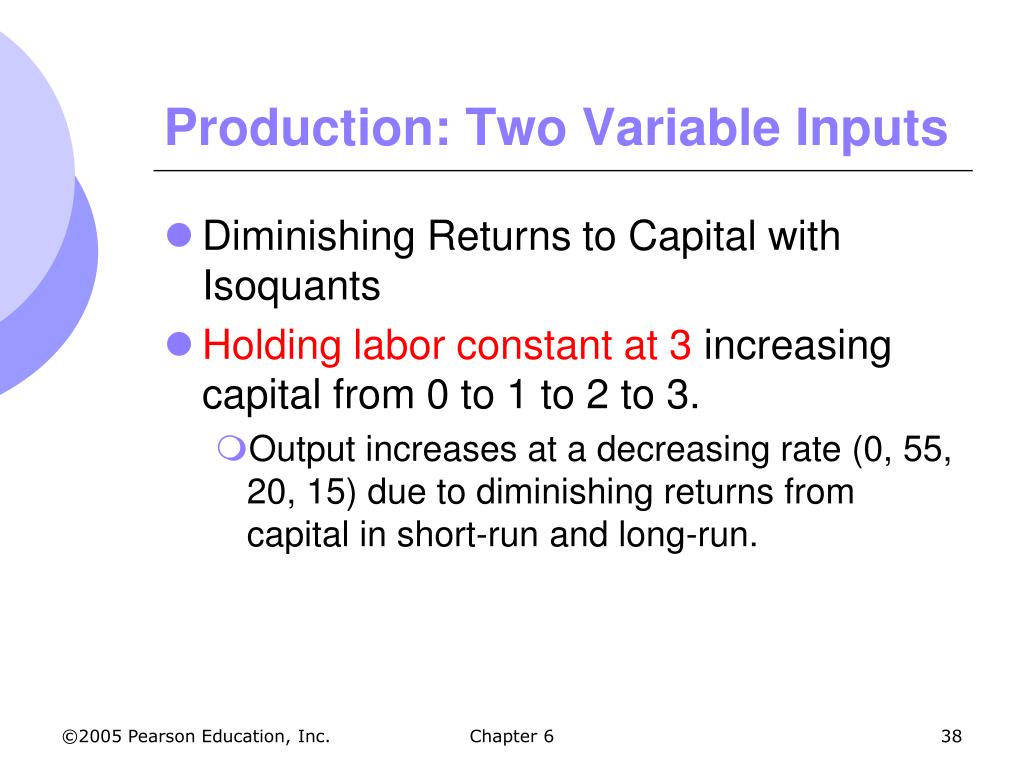 Production: Two Variable Inputs

Diminishing Returns to Capital with Isoquants

Holding labor constant at 3 increasing capital from 0 to 1 to 2 to 3.

Output increases at a decreasing rate (0, 55, 20, 15) due to diminishing returns from capital in short-run and long-run.

©2005 Pearson Education, Inc.

Chapter 6

38